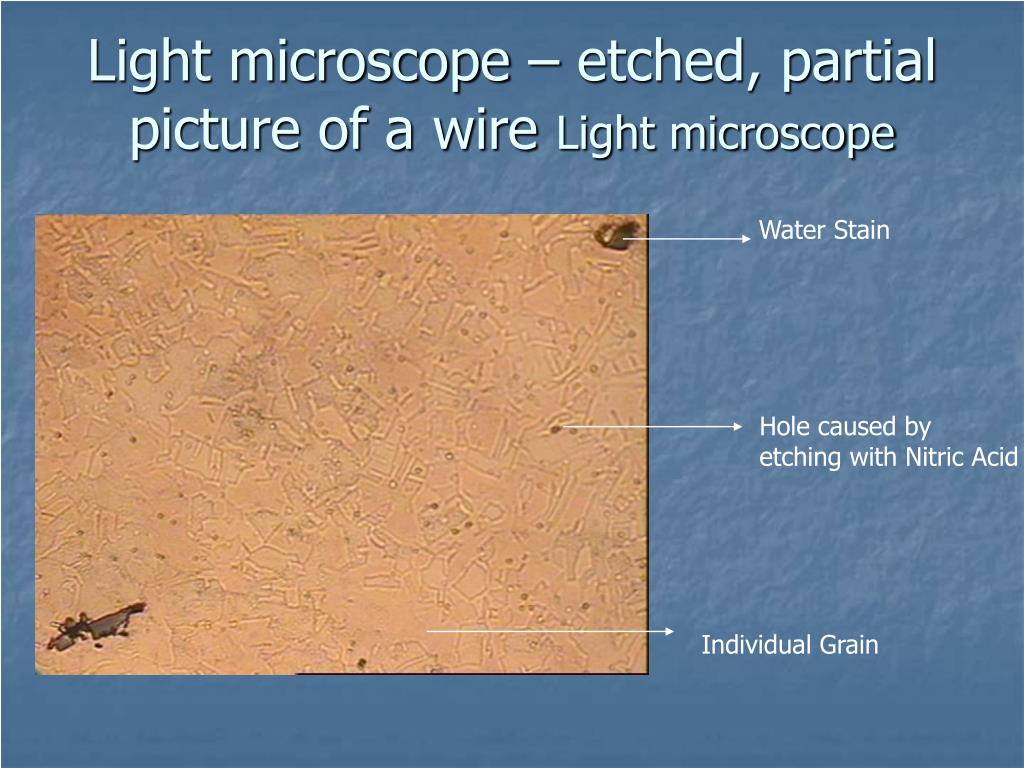 Light microscope – etched, partial picture of a wire Light microscope

Water Stain

Hole caused by etching with Nitric Acid

Individual Grain